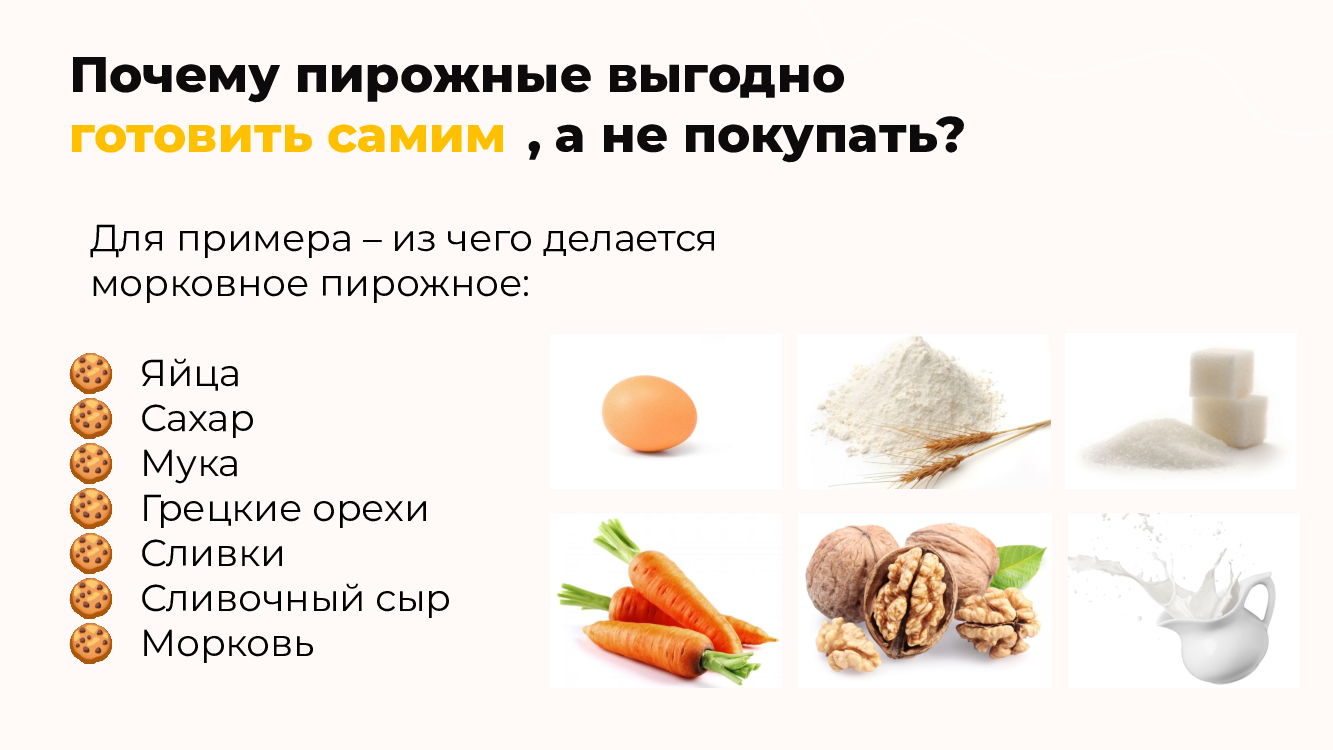 Почему пирожные выгодно готовить самим , а не покупать?

Для примера – из чего делается морковное пирожное:

🍪 Яйца
🍪 Сахар
🍪 Мука
🍪 Грецкие орехи
🍪 Сливки
🍪 Сливочный сыр
🍪 Морковь